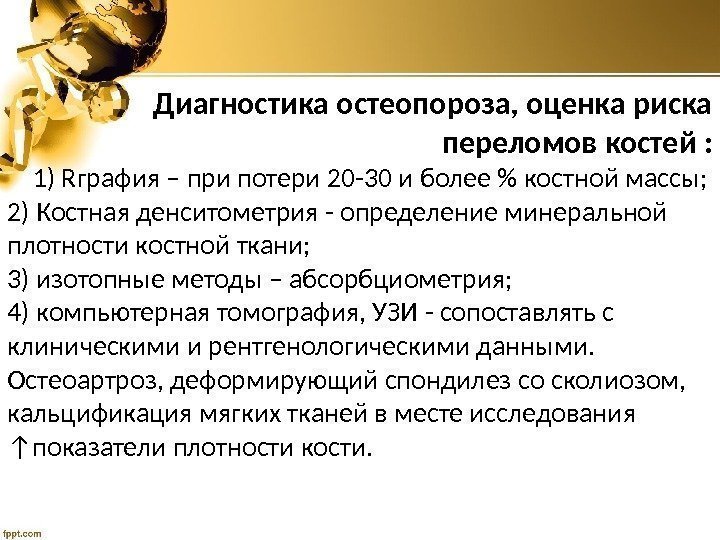 Диагностика остеопороза, оценка риска переломов костей :

1) Rграфия – при потери 20-30 и более % костной массы;
2) Костная денситометрия - определение минеральной плотности костной ткани;
3) изотопные методы – абсорбциометрия;
4) компьютерная томография, УЗИ - сопоставлять с клиническими и рентгенологическими данными.
Остеоартроз, деформирующий спондилез со сколиозом, кальцификация мягких тканей в месте исследования ↑показатели плотности кости.

fppt.com